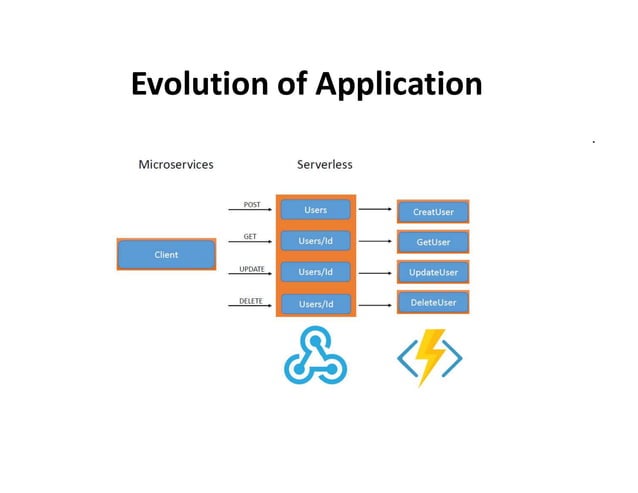 Evolution of Application

Microservices

Serverless

Client

POST

GET

UPDATE

DELETE

Users

Users/Id

Users/Id

Users/Id

CreatUser

GetUser

UpdateUser

DeleteUser